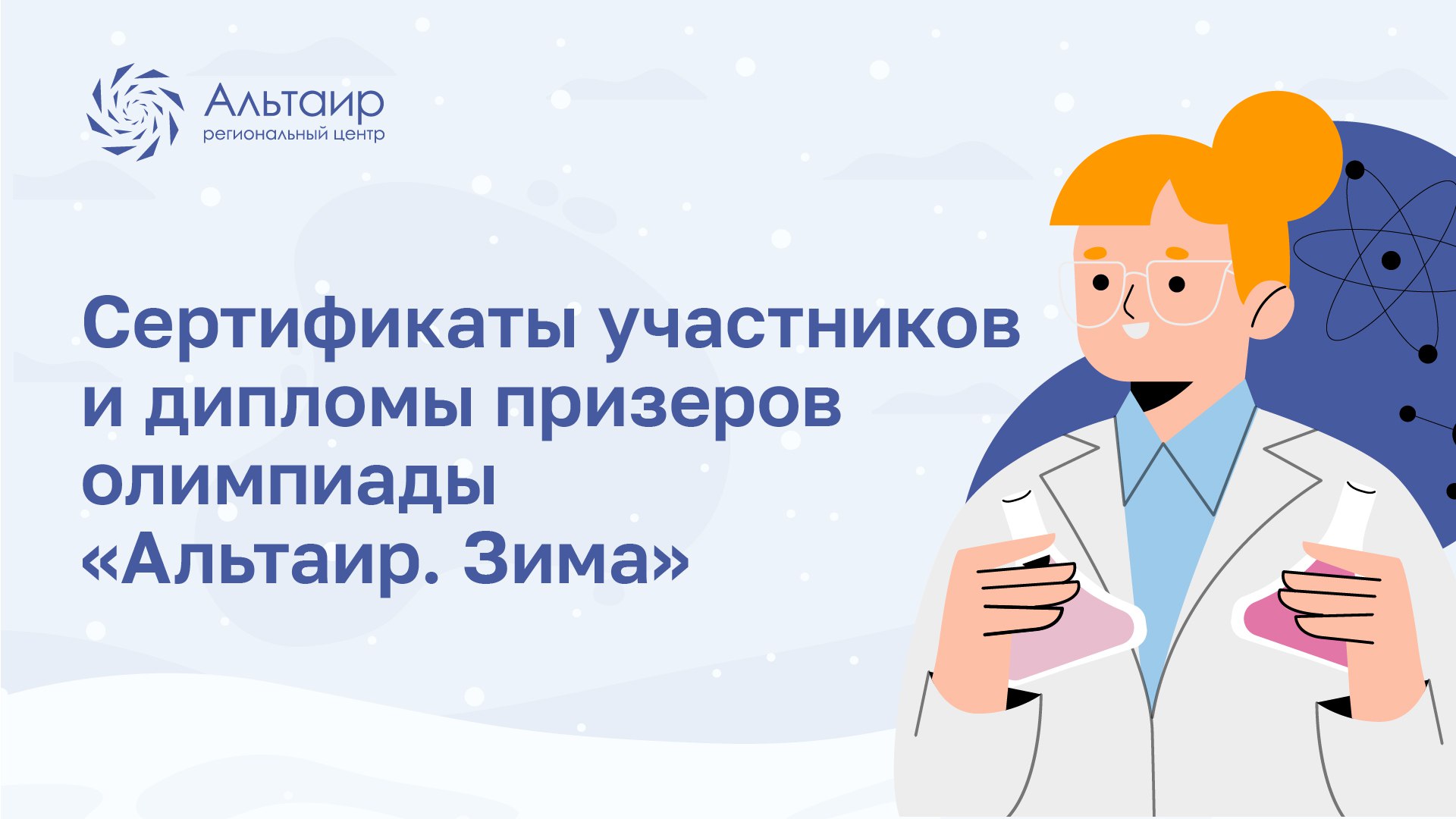 Альтаир
региональный центр

Сертификаты участников и дипломы призеров олимпиады «Альтаир. Зима»